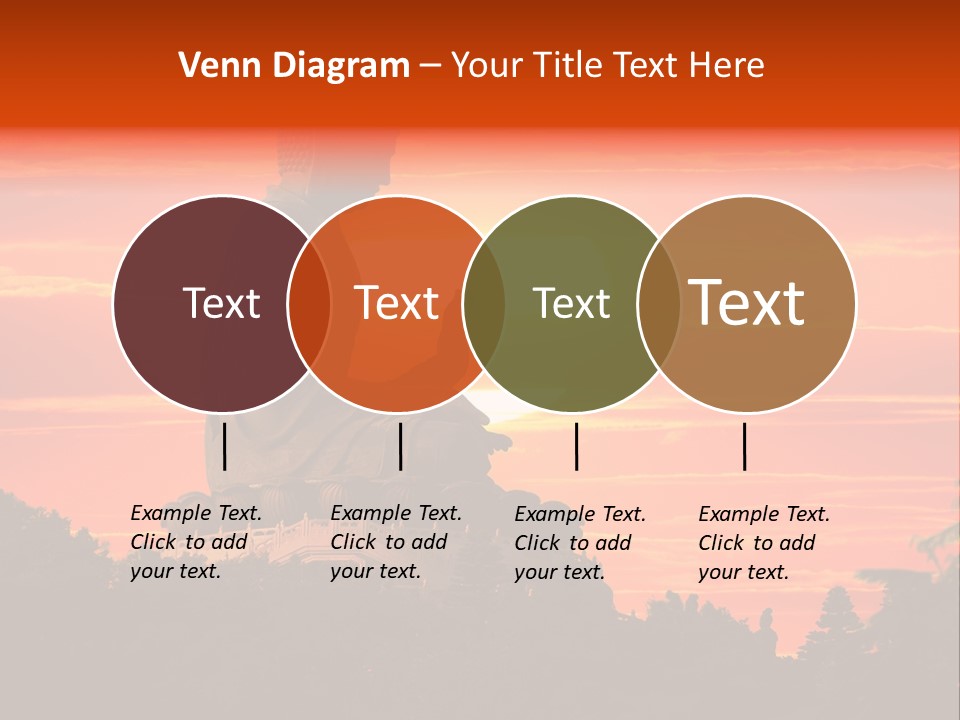 Venn Diagram – Your Title Text Here

Text

Text

Text

Text

Example Text. Click to add your text.

Example Text. Click to add your text.

Example Text. Click to add your text.

Example Text. Click to add your text.